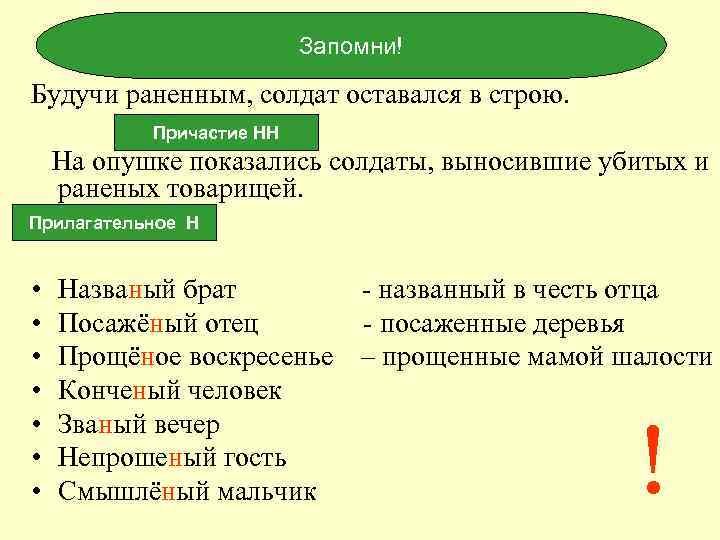 Запомни!

Будучи раненным, солдат оставался в строю.

Причастие НН

На опушке показались солдаты, выносившие убитых и раненых товарищей.

Прилагательное Н

• Названый брат - названный в честь отца
• Посажёный отец - посаженные деревья
• Прощёное воскресенье – прощенные мамой шалости
• Конченый человек
• Званый вечер
• Непрошеный гость
• Смышлёный мальчик

!